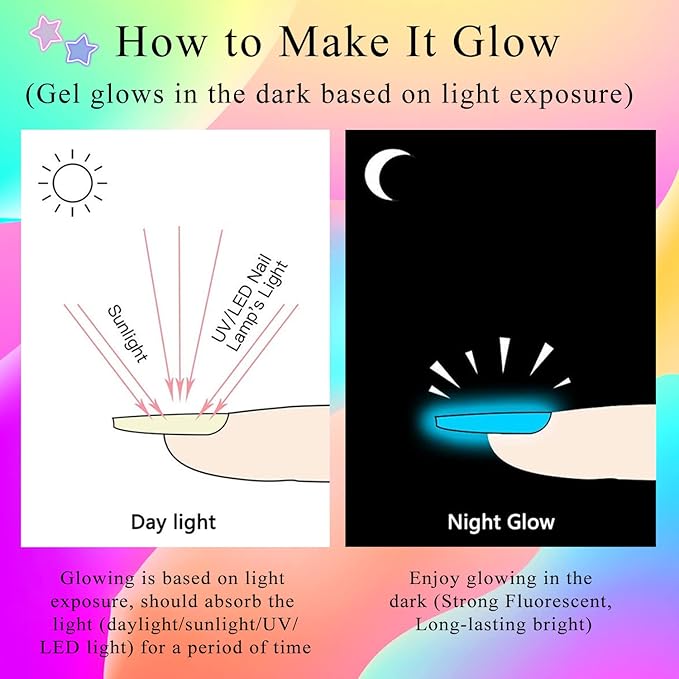 How to Make It Glow

(Gel glows in the dark based on light exposure)

Sunlight

UV/LED Nail Lamp's Light

Day light

Night Glow

Glowing is based on light exposure, should absorb the light (daylight/sunlight/UV/LED light) for a period of time

Enjoy glowing in the dark (Strong Fluorescent, Long-lasting bright)